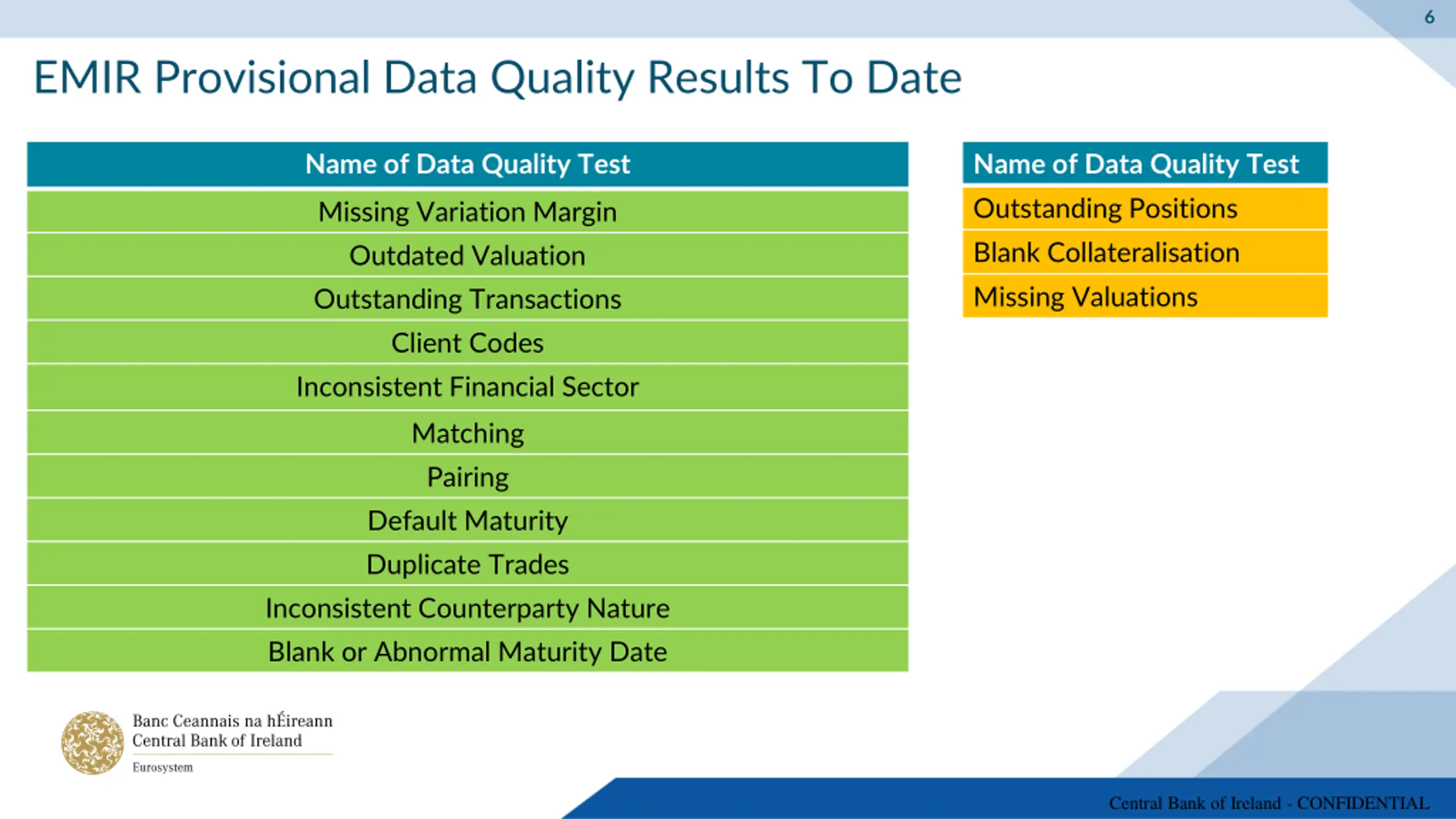 6

EMIR Provisional Data Quality Results To Date

| Name of Data Quality Test |
|---|
| Missing Variation Margin |
| Outdated Valuation |
| Outstanding Transactions |
| Client Codes |
| Inconsistent Financial Sector |
| Matching |
| Pairing |
| Default Maturity |
| Duplicate Trades |
| Inconsistent Counterparty Nature |
| Blank or Abnormal Maturity Date |

| Name of Data Quality Test |
|---|
| Outstanding Positions |
| Blank Collateralisation |
| Missing Valuations |

Banc Ceannais na hÉireann
Central Bank of Ireland
Eurosystem

Central Bank of Ireland - CONFIDENTIAL